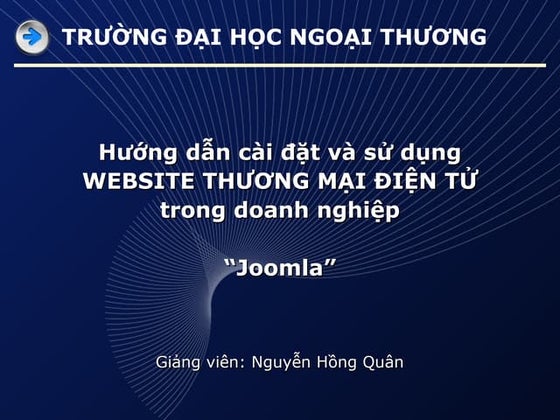 TRƯỜNG ĐẠI HỌC NGOẠI THƯƠNG

Hướng dẫn cài đặt và sử dụng WEBSITE THƯƠNG MẠI ĐIỆN TỬ trong doanh nghiệp

“Joomla”

Giảng viên: Nguyễn Hồng Quân